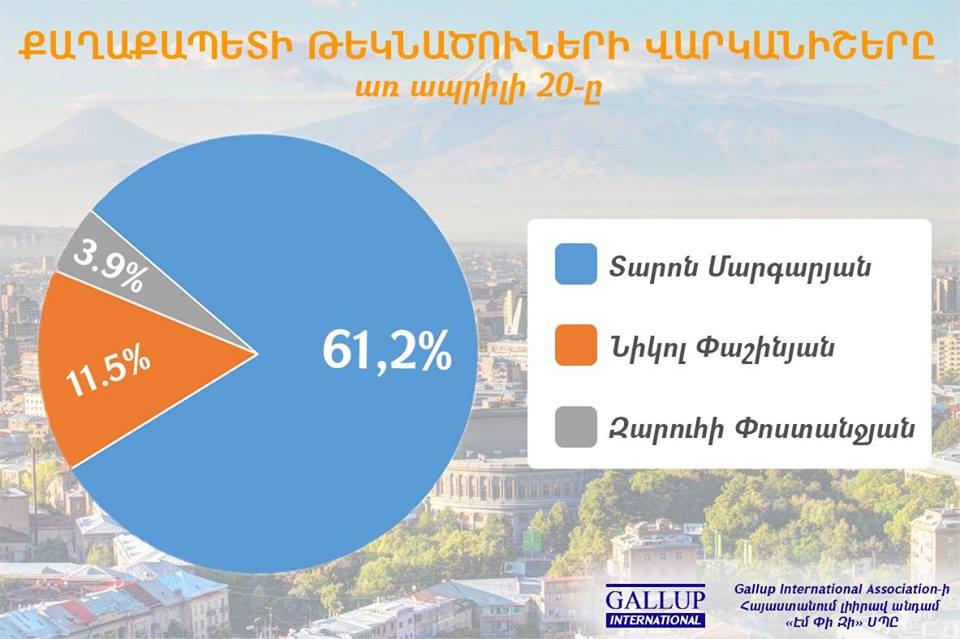 ՔԱՂԱՔԱՊԵՏԻ ԹԵԿՆԱԾՈՒՆԵՐԻ ՎԱՐԿԱՆԻՇԵՐԸ
առ ապրիլի 20-ը

3.9%
11.5%
61,2%

Տարոն Մարգարյան
Նիկոլ Փաշինյան
Զարուհի Փոստանջյան

GALLUP INTERNATIONAL

Gallup International Association-ի Հայաստանում լիիրավ անդամ «Էմ Փի Ջի» ՍՊԸ